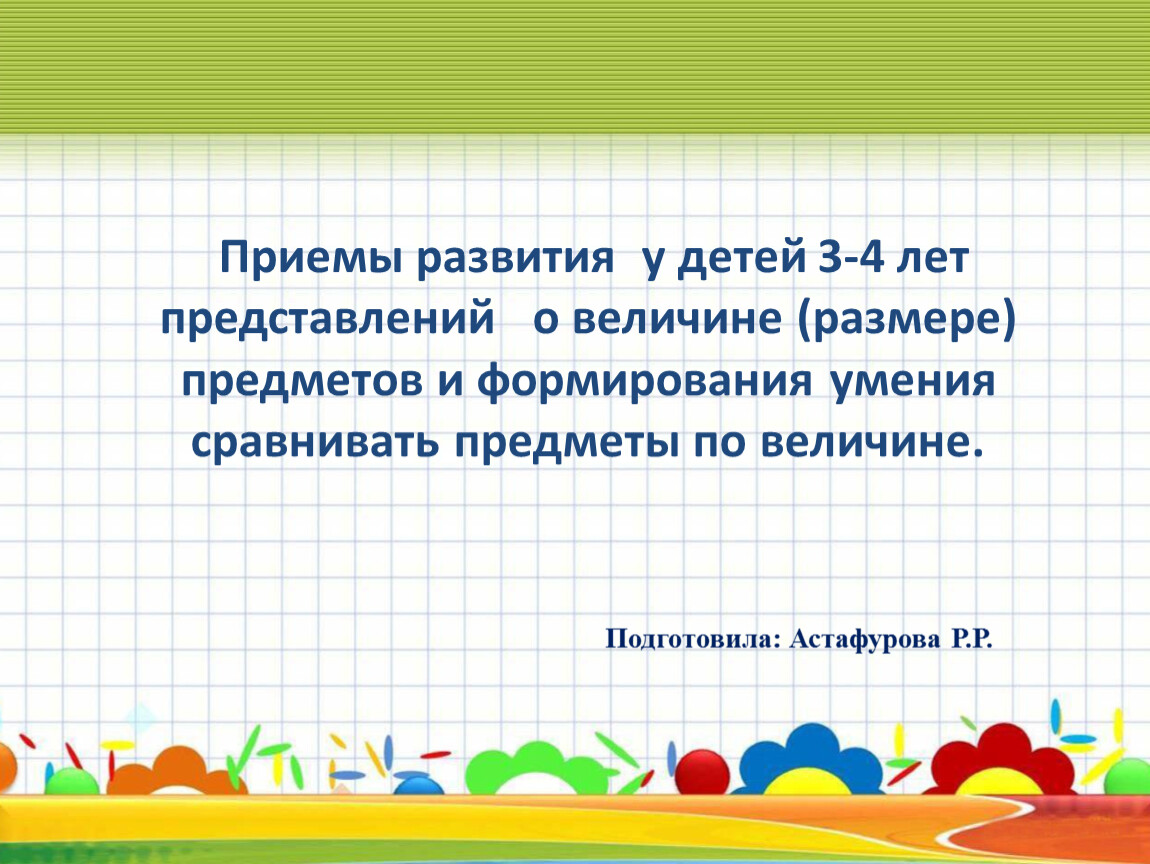 Приемы развития у детей 3-4 лет представлений о величине (размере) предметов и формирования умения сравнивать предметы по величине.

Подготовила: Астафурова Р.Р.